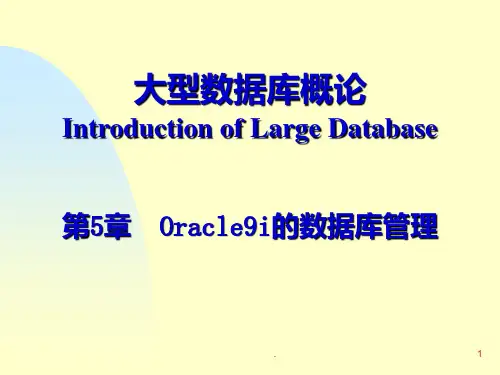 大型数据库概论
Introduction of Large Database

第5章 Oracle9i的数据库管理

.

1